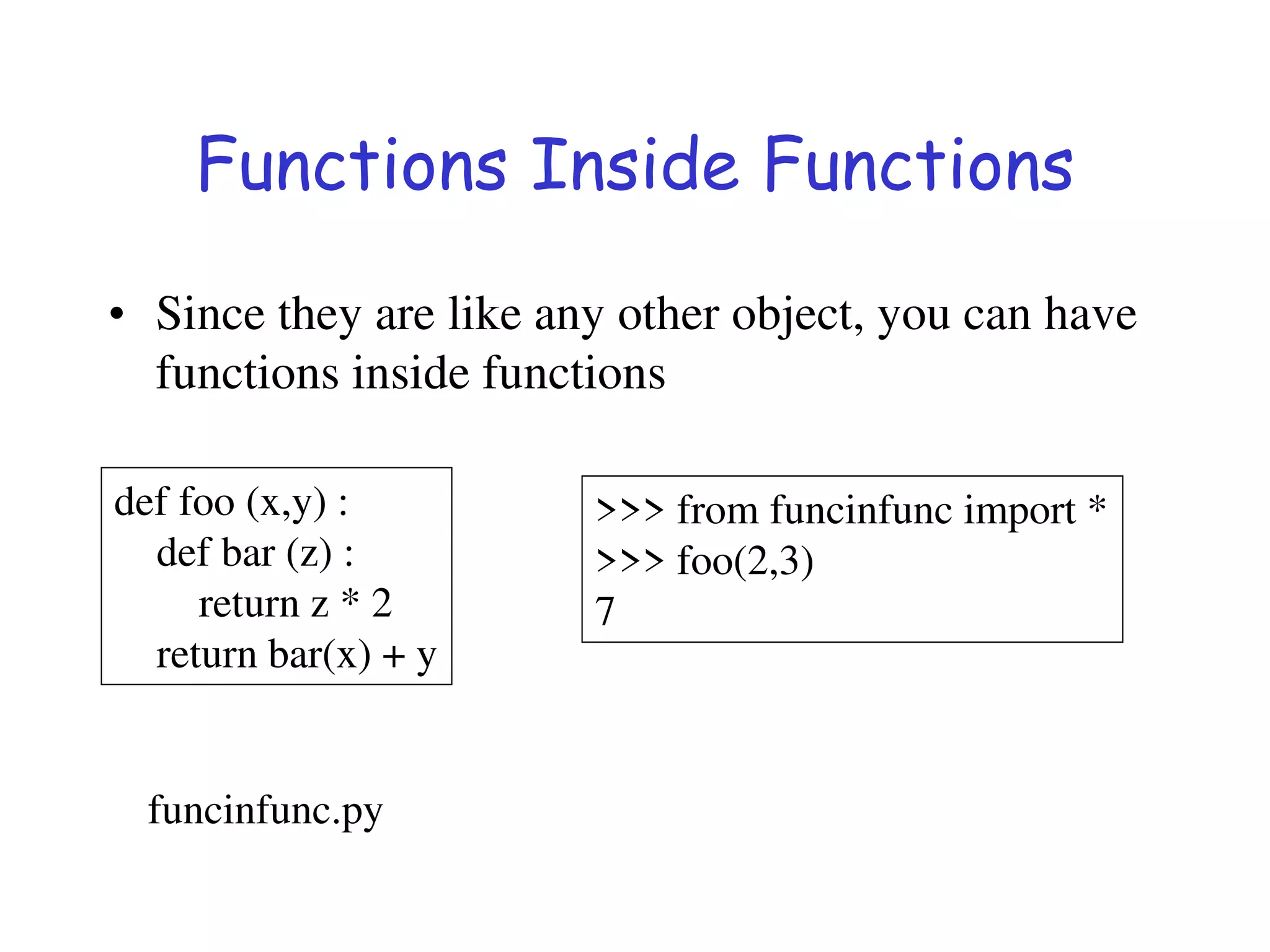 Functions Inside Functions

• Since they are like any other object, you can have functions inside functions

def foo (x,y) :
    def bar (z) :
        return z * 2
    return bar(x) + y

>>> from funcinfunc import *
>>> foo(2,3)
7

funcinfunc.py